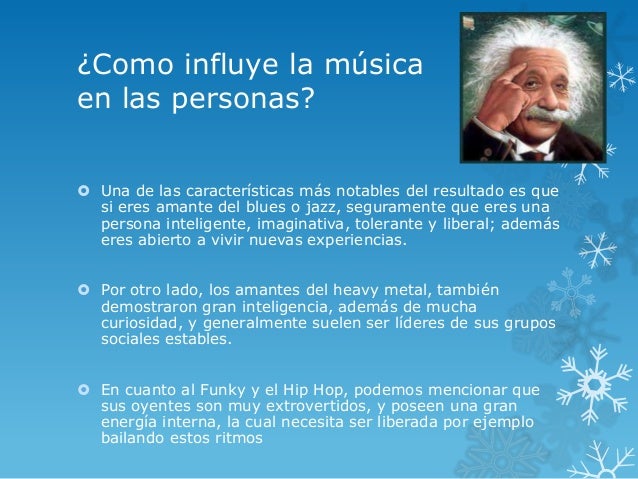 ¿Como influye la música en las personas?

Una de las características más notables del resultado es que si eres amante del blues o jazz, seguramente que eres una persona inteligente, imaginativa, tolerante y liberal; además eres abierto a vivir nuevas experiencias.

Por otro lado, los amantes del heavy metal, también demostraron gran inteligencia, además de mucha curiosidad, y generalmente suelen ser líderes de sus grupos sociales estables.

En cuanto al Funky y el Hip Hop, podemos mencionar que sus oyentes son muy extrovertidos, y poseen una gran energía interna, la cual necesita ser liberada por ejemplo bailando estos ritmos